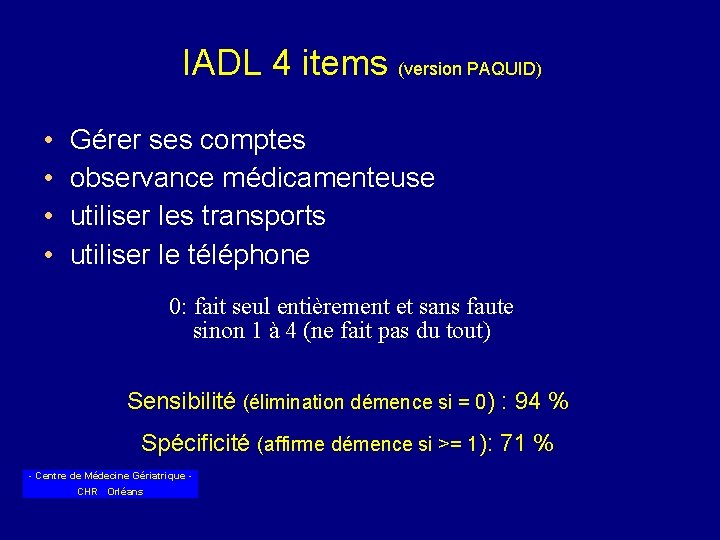 IADL 4 items (version PAQUID)

• Gérer ses comptes
• observance médicamenteuse
• utiliser les transports
• utiliser le téléphone

0: fait seul entièrement et sans faute
sinon 1 à 4 (ne fait pas du tout)

Sensibilité (élimination démence si = 0) : 94 %

Spécificité (affirme démence si >= 1): 71 %

- Centre de Médecine Gériatrique -
CHR Orléans